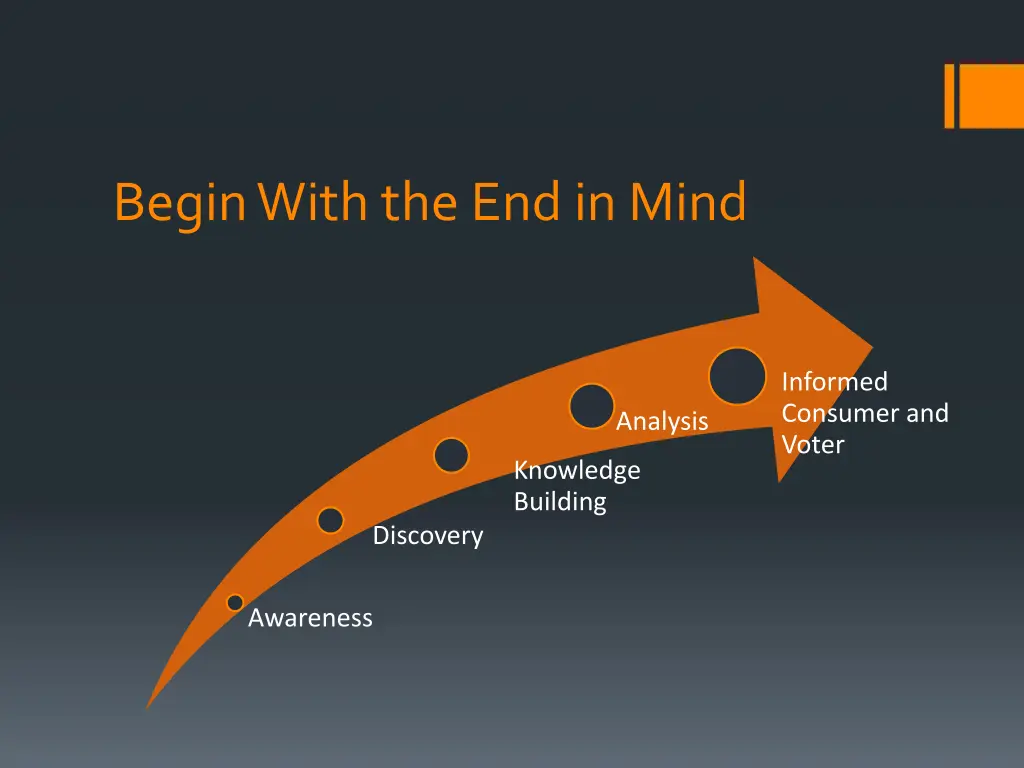 Begin With the End in Mind

Awareness

Discovery

Knowledge Building

Analysis

Informed Consumer and Voter